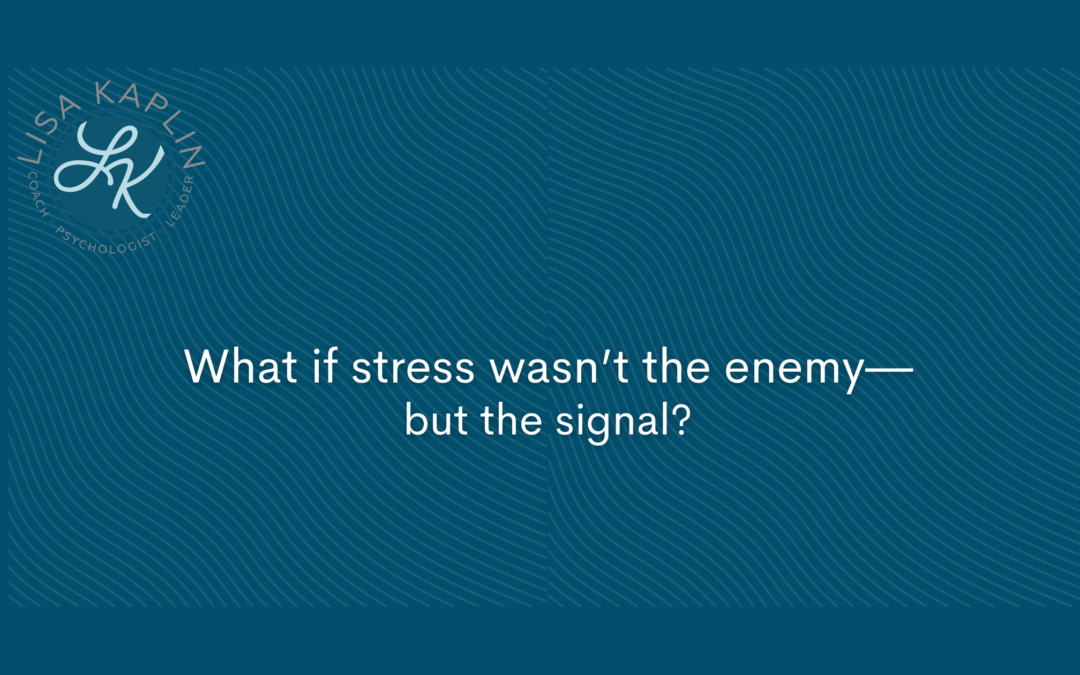 LISA KAPLIN
LK
COACH · PSYCHOLOGIST · LEADER

What if stress wasn't the enemy—
but the signal?